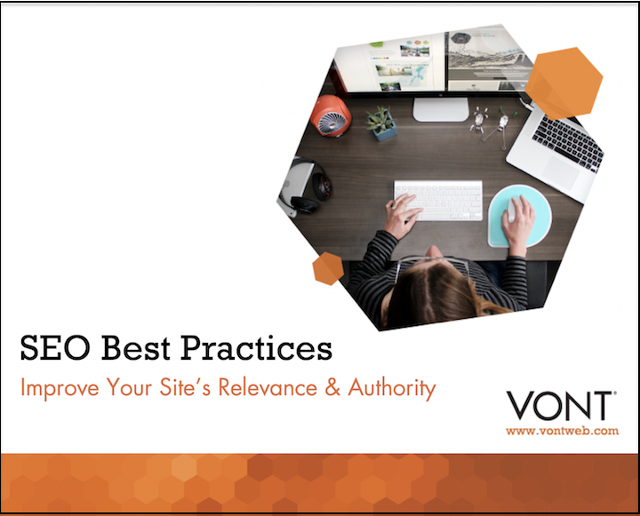 SEO Best Practices

Improve Your Site's Relevance & Authority

VONT®

www.vontweb.com